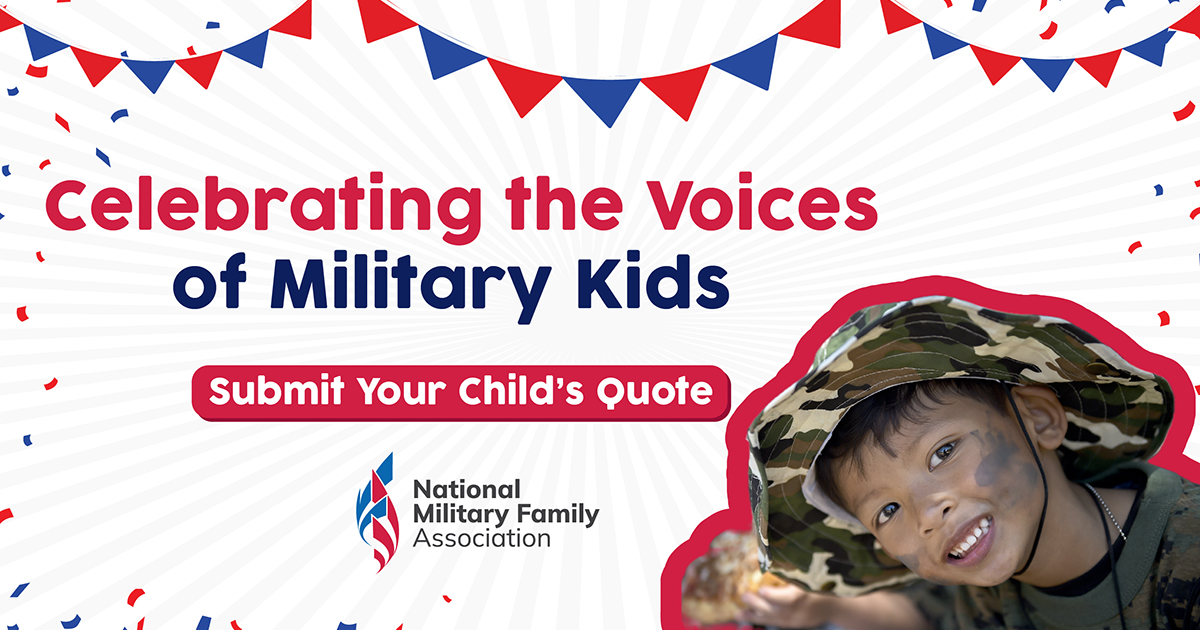 Celebrating the Voices of Military Kids

Submit Your Child's Quote

National Military Family Association